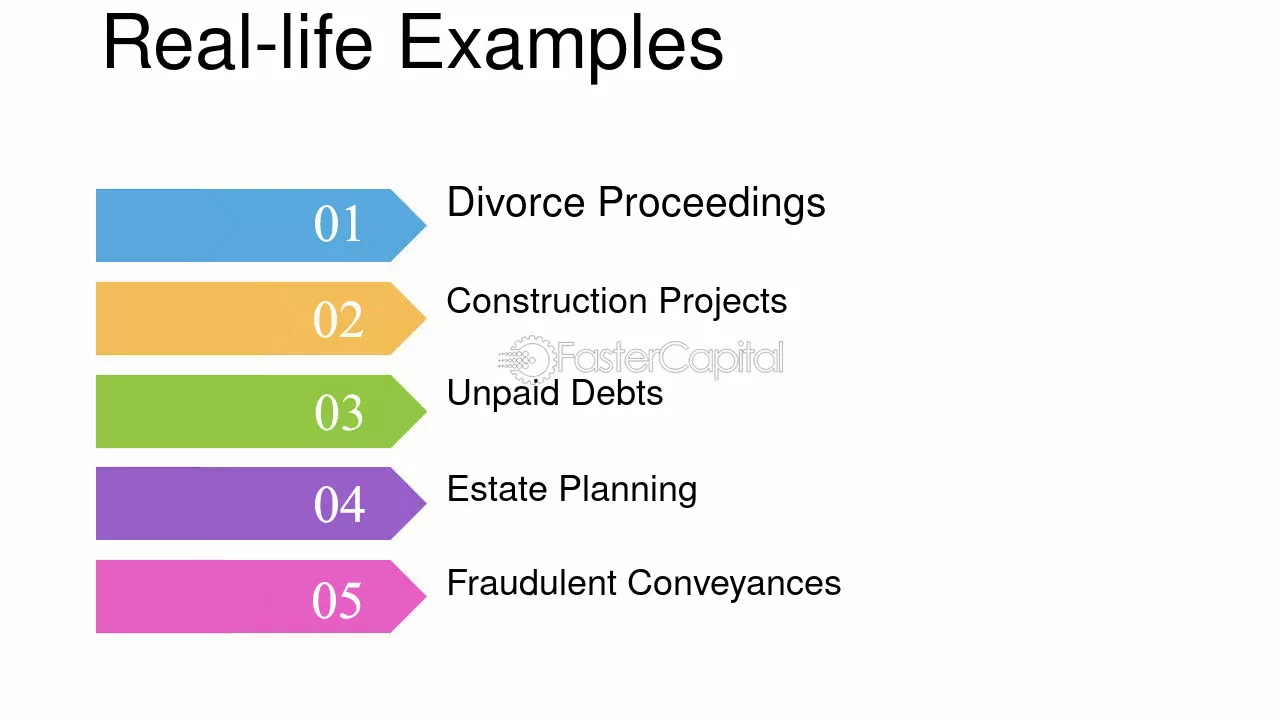 Real-life Examples

01
Divorce Proceedings

02
Construction Projects

03
Unpaid Debts

04
Estate Planning

05
Fraudulent Conveyances

FasterCapital